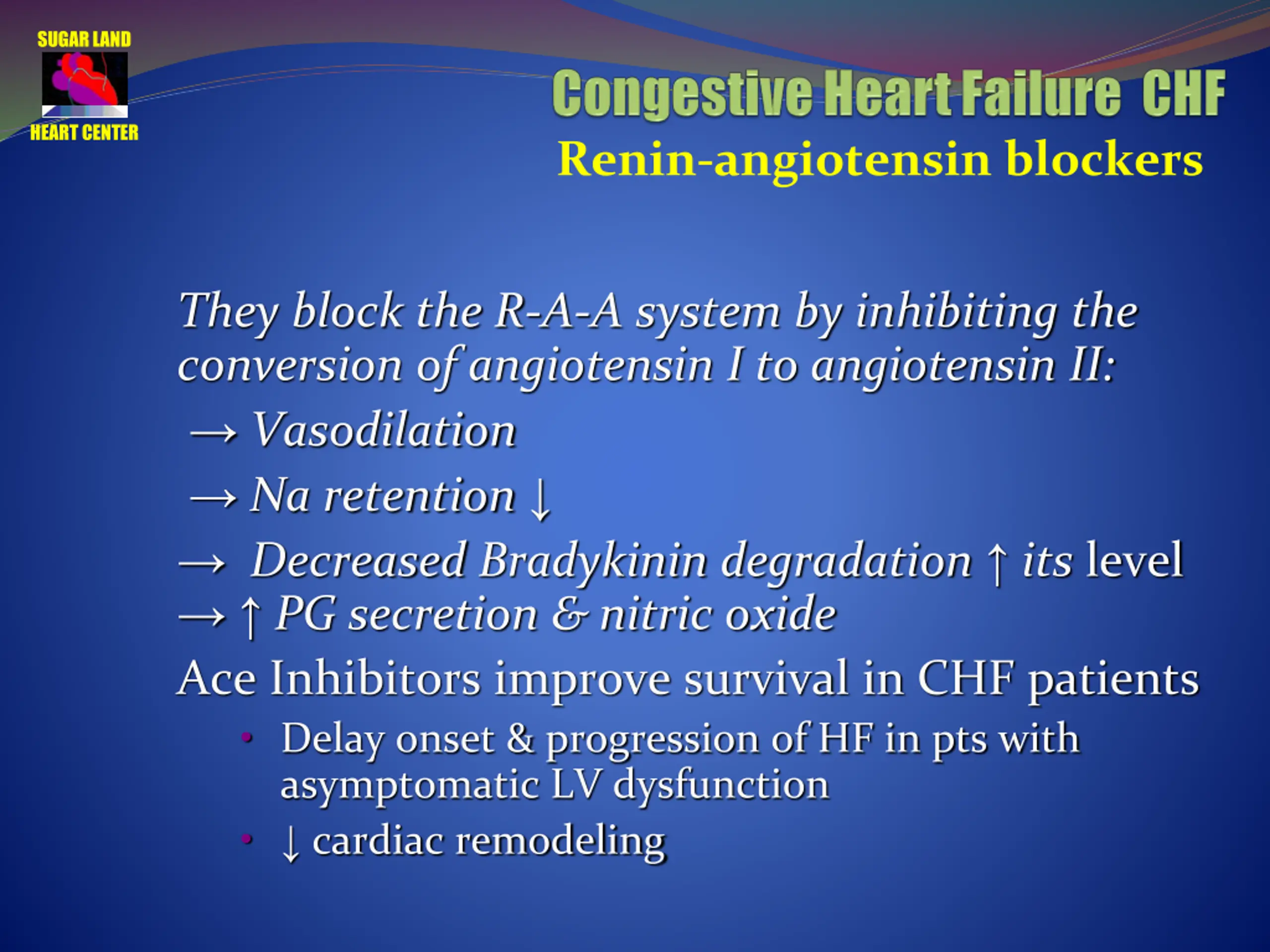 SUGAR LAND
HEART CENTER

Congestive Heart Failure CHF
Renin-angiotensin blockers

They block the R-A-A system by inhibiting the conversion of angiotensin I to angiotensin II:
→ Vasodilation
→ Na retention ↓
→ Decreased Bradykinin degradation ↑ its level
→ ↑ PG secretion & nitric oxide
Ace Inhibitors improve survival in CHF patients
• Delay onset & progression of HF in pts with asymptomatic LV dysfunction
• ↓ cardiac remodeling